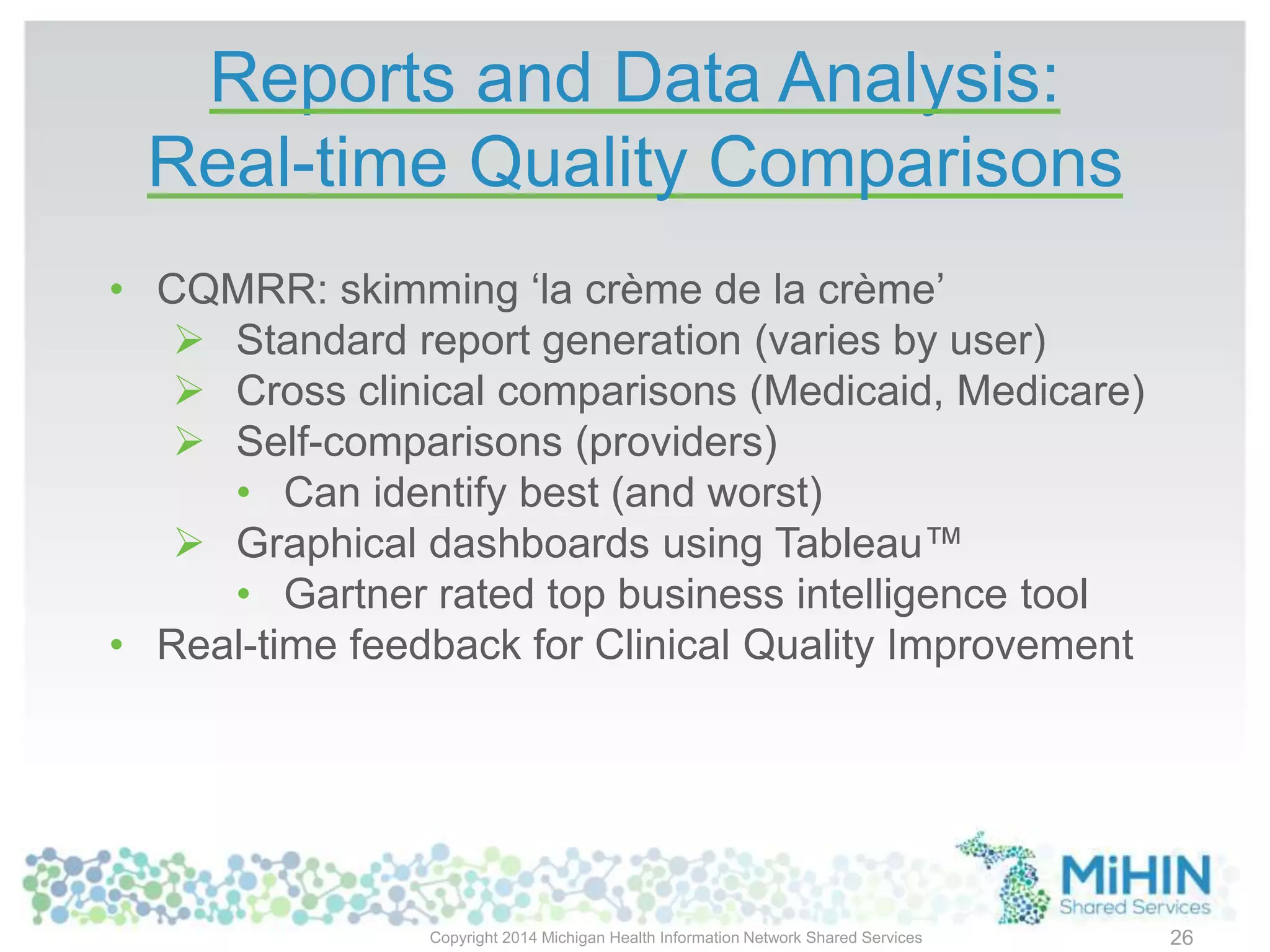 Reports and Data Analysis: Real-time Quality Comparisons

• CQMRR: skimming ‘la crème de la crème’
  ➢ Standard report generation (varies by user)
  ➢ Cross clinical comparisons (Medicaid, Medicare)
  ➢ Self-comparisons (providers)
    • Can identify best (and worst)
  ➢ Graphical dashboards using Tableau™
    • Gartner rated top business intelligence tool
• Real-time feedback for Clinical Quality Improvement

MiHIN Shared Services

Copyright 2014 Michigan Health Information Network Shared Services

26